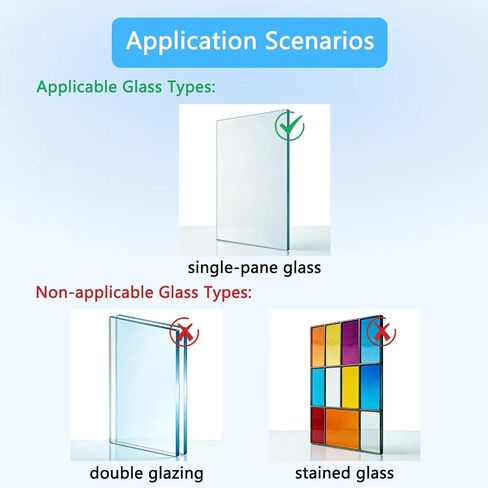 Application Scenarios

Applicable Glass Types:

single-pane glass

Non-applicable Glass Types:

double glazing

stained glass